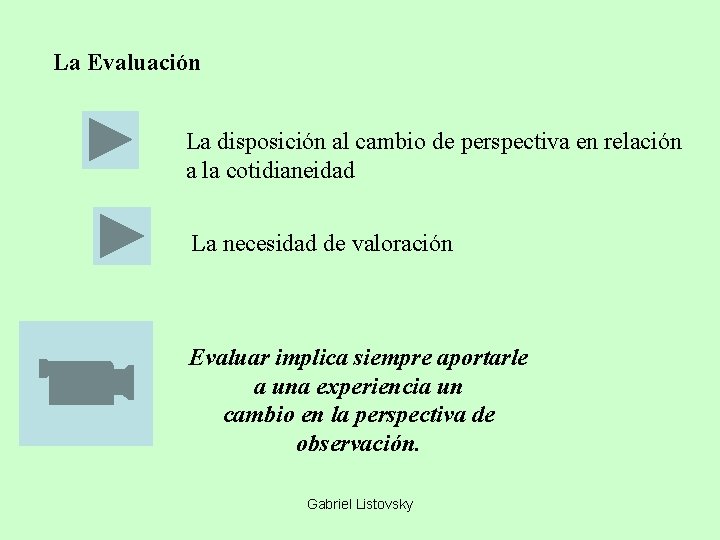 La Evaluación

La disposición al cambio de perspectiva en relación a la cotidianeidad

La necesidad de valoración

Evaluar implica siempre aportarle a una experiencia un cambio en la perspectiva de observación.

Gabriel Listovsky